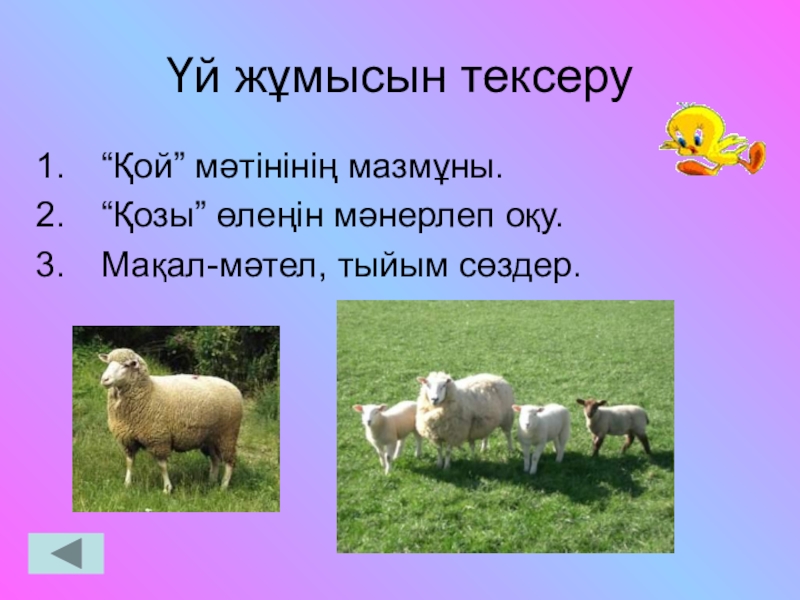 Үй жұмысын тексеру

1. “Қой” мәтінінің мазмұны.
2. “Қозы” өлеңін мәнерлеп оқу.
3. Мақал-мәтел, тыйым сөздер.